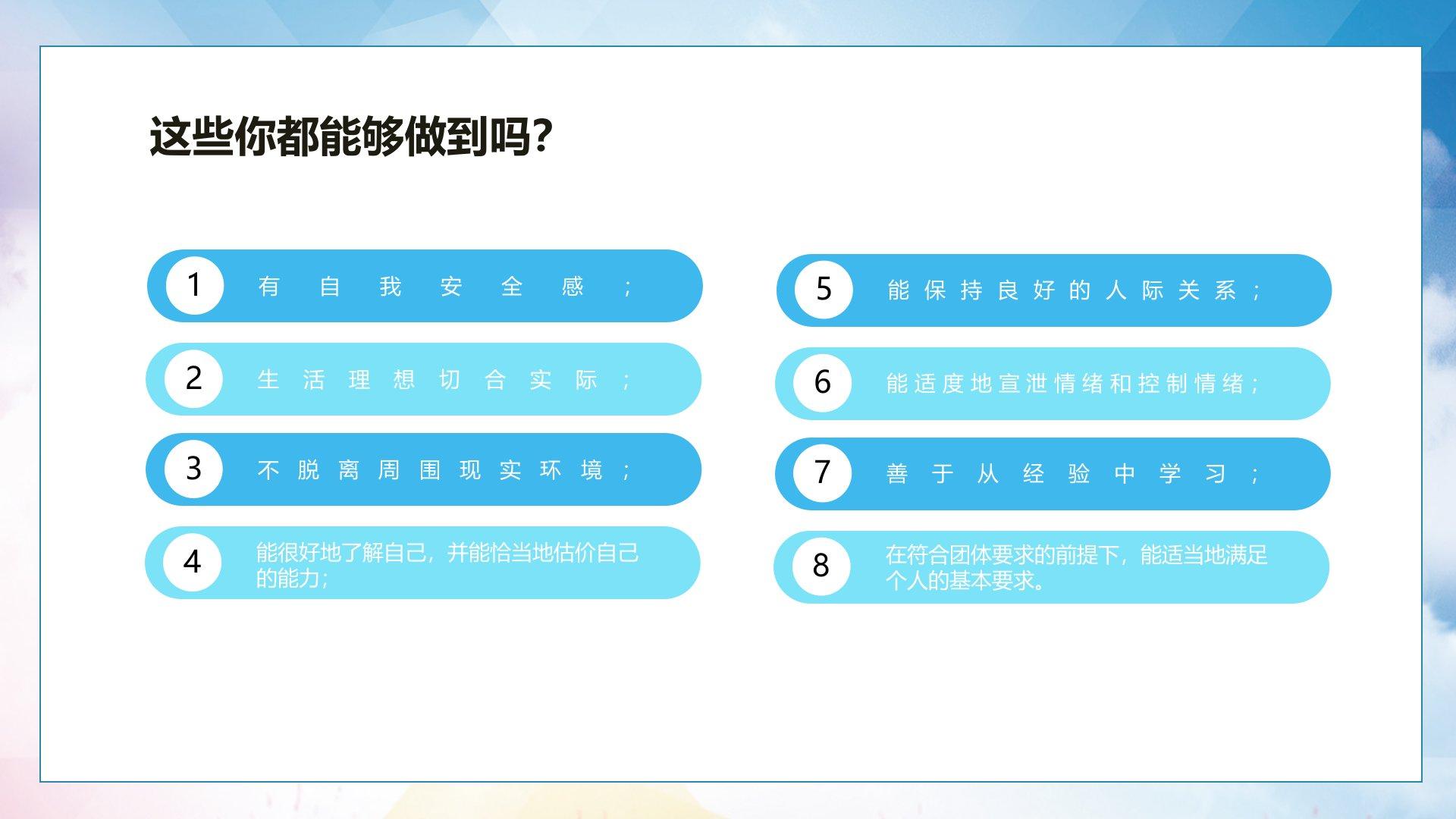 这些你都能够做到吗?

1 有自我安全感；

2 生活理想切合实际；

3 不脱离周围现实环境；

4 能很好地了解自己，并能恰当地估价自己的能力；

5 能保持良好的人际关系；

6 能适度地宣泄情绪和控制情绪；

7 善于从经验中学习；

8 在符合团体要求的前提下，能适当地满足个人的基本要求。